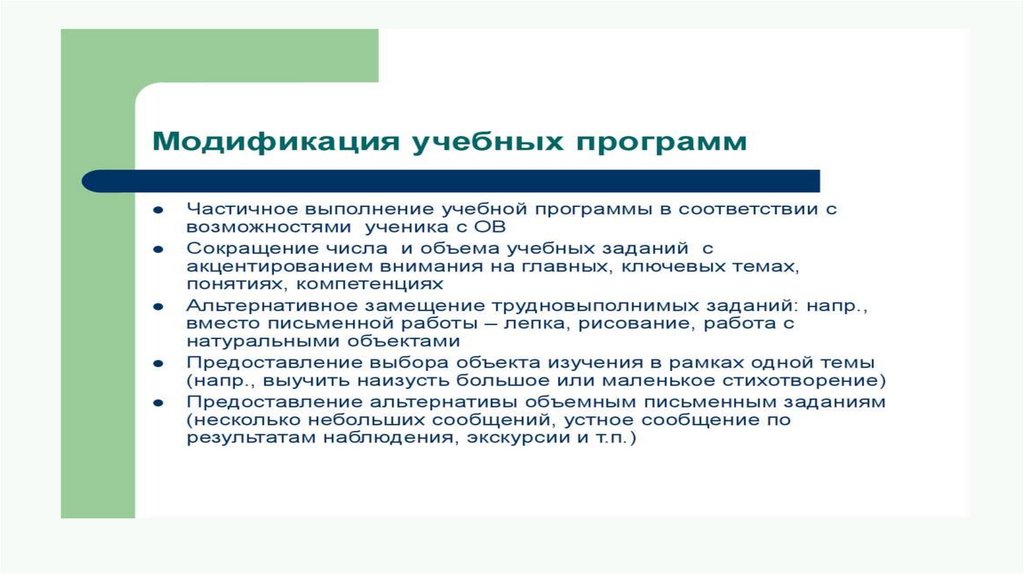 Модификация учебных программ

- Частичное выполнение учебной программы в соответствии с возможностями ученика с ОВ
- Сокращение числа и объема учебных заданий с акцентированием внимания на главных, ключевых темах, понятиях, компетенциях
- Альтернативное замещение трудновыполнимых заданий: напр., вместо письменной работы – лепка, рисование, работа с натуральными объектами
- Предоставление выбора объекта изучения в рамках одной темы (напр., выучить наизусть большое или маленькое стихотворение)
- Предоставление альтернативы объемным письменным заданиям (несколько небольших сообщений, устное сообщение по результатам наблюдения, экскурсии и т.п.)